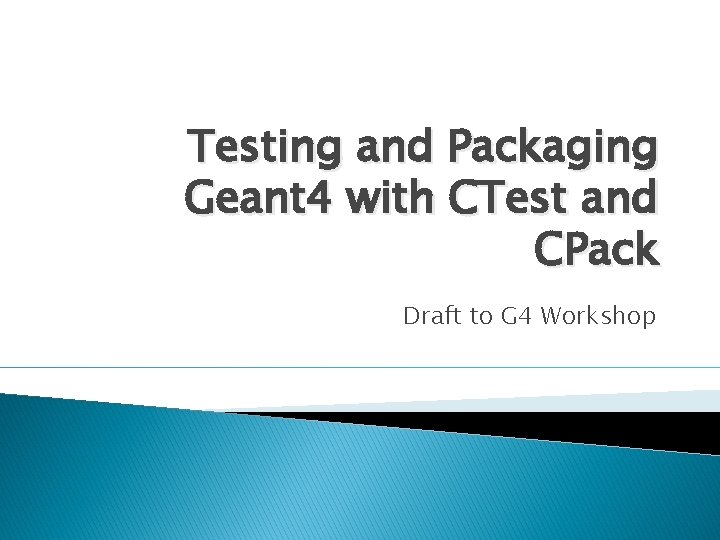 Testing and Packaging Geant4 with CTest and CPack

Draft to G4 Workshop